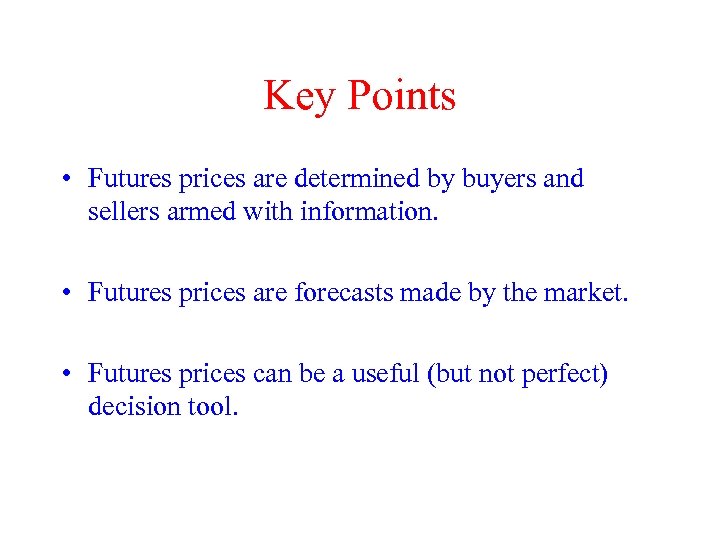 Key Points

• Futures prices are determined by buyers and sellers armed with information.

• Futures prices are forecasts made by the market.

• Futures prices can be a useful (but not perfect) decision tool.